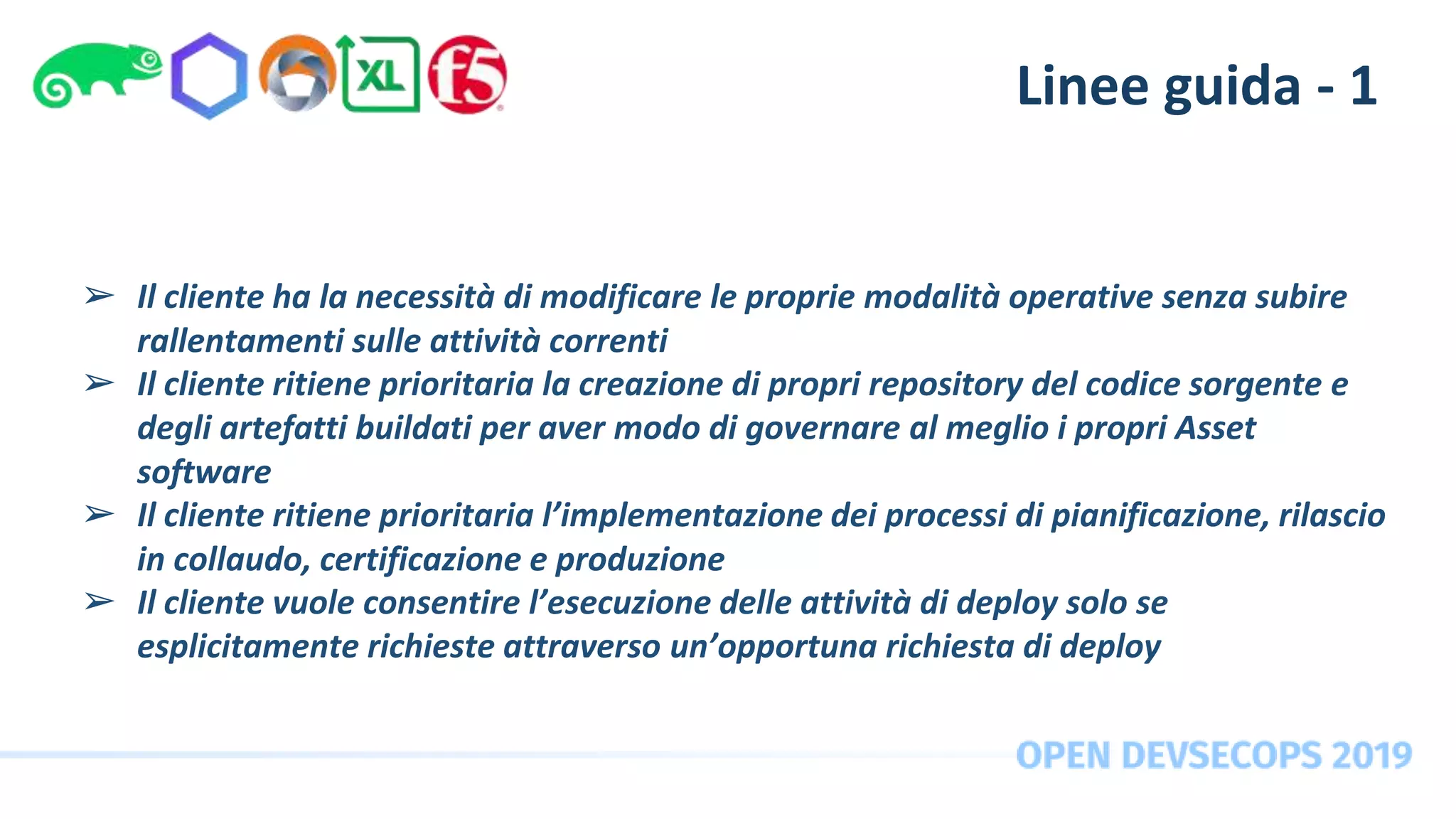 XL f5

Linee guida - 1

➢ Il cliente ha la necessità di modificare le proprie modalità operative senza subire rallentamenti sulle attività correnti
➢ Il cliente ritiene prioritaria la creazione di propri repository del codice sorgente e degli artefatti buildati per aver modo di governare al meglio i propri Asset software
➢ Il cliente ritiene prioritaria l'implementazione dei processi di pianificazione, rilascio in collaudo, certificazione e produzione
➢ Il cliente vuole consentire l'esecuzione delle attività di deploy solo se esplicitamente richieste attraverso un'opportuna richiesta di deploy

OPEN DEVSECOPS 2019